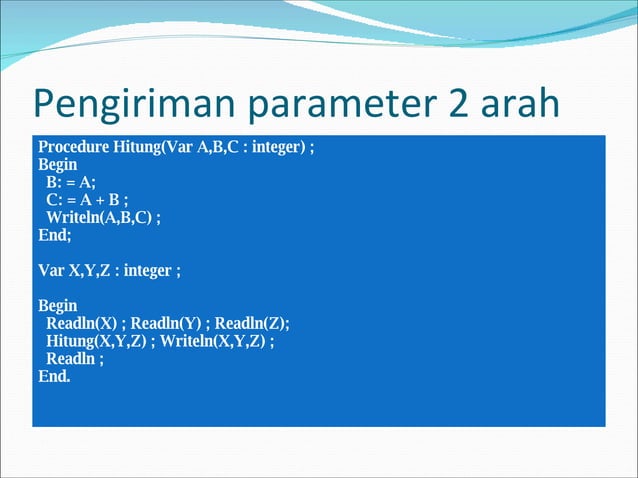 Pengiriman parameter 2 arah

Procedure Hitung(Var A,B,C : integer) ;
Begin
B: = A;
C: = A + B ;
Writeln(A,B,C) ;
End;

Var X,Y,Z : integer ;

Begin
Readln(X) ; Readln(Y) ; Readln(Z);
Hitung(X,Y,Z) ; Writeln(X,Y,Z) ;
Readln ;
End.